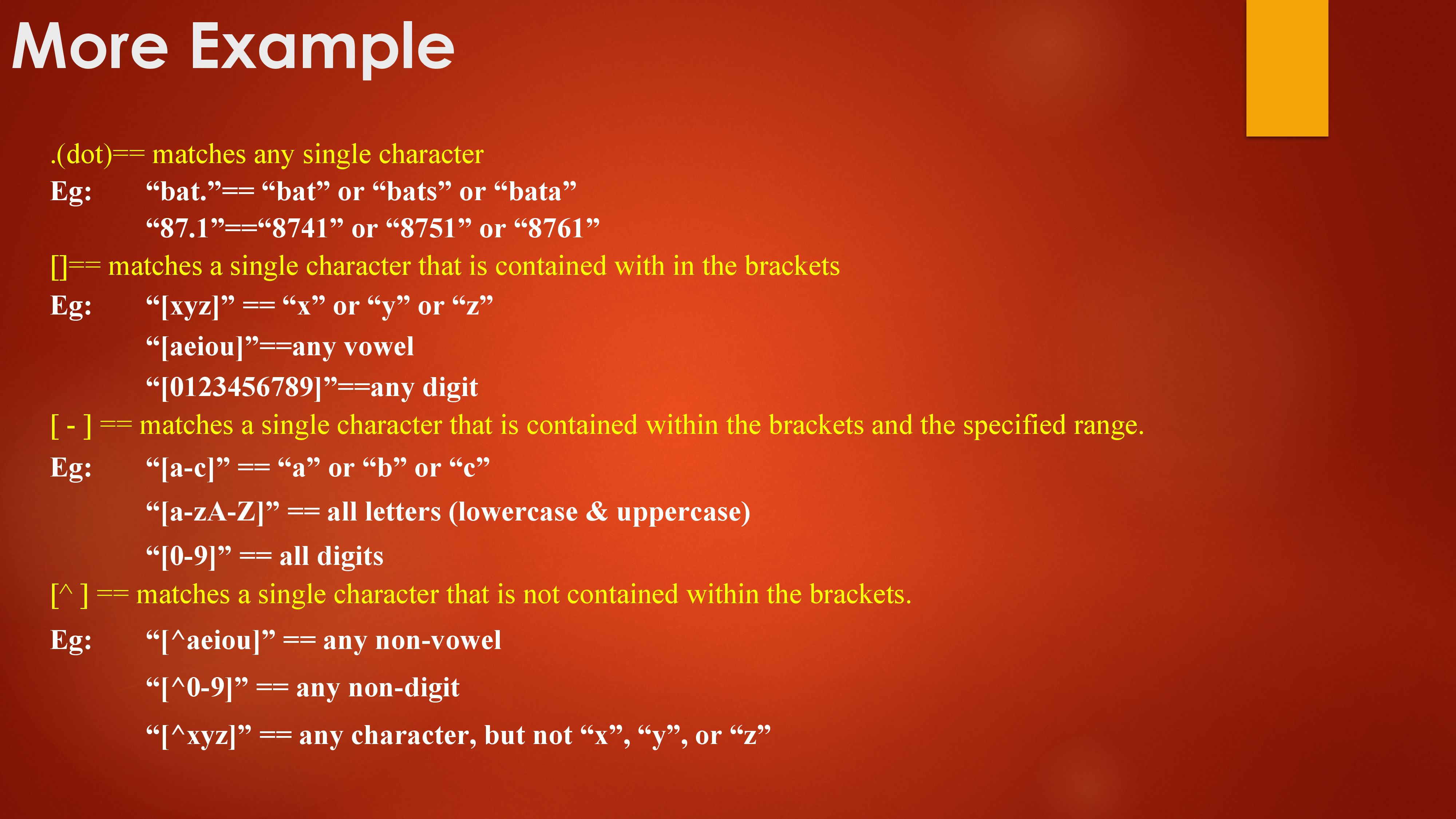 More Example

.(dot)== matches any single character

Eg: “bat.”== “bat” or “bats” or “bata”

“87.1”==“8741” or “8751” or “8761”

[]== matches a single character that is contained with in the brackets

Eg: “[xyz]” == “x” or “y” or “z”

“[aeiou]”==any vowel

“[0123456789]”==any digit

[ - ] == matches a single character that is contained within the brackets and the specified range.

Eg: “[a-c]” == “a” or “b” or “c”

“[a-zA-Z]” == all letters (lowercase & uppercase)

“[0-9]” == all digits

[^ ] == matches a single character that is not contained within the brackets.

Eg: “[^aeiou]” == any non-vowel

“[^0-9]” == any non-digit

“[^xyz]” == any character, but not “x”, “y”, or “z”